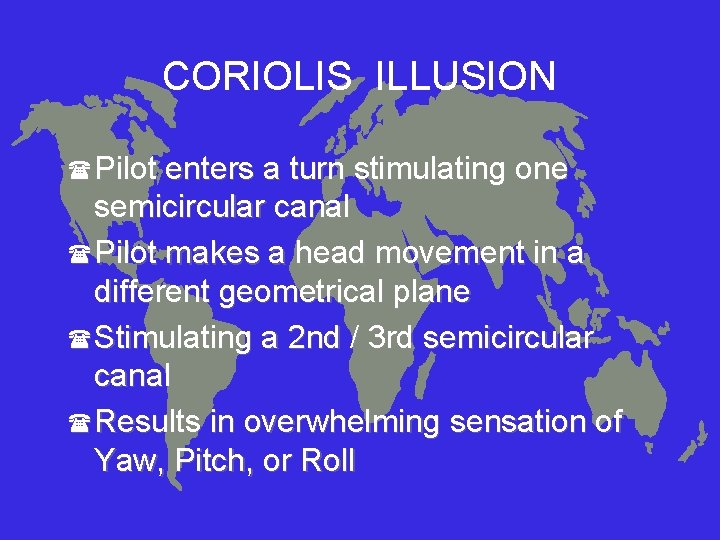 CORIOLIS ILLUSION

☎ Pilot enters a turn stimulating one semicircular canal

☎ Pilot makes a head movement in a different geometrical plane

☎ Stimulating a 2nd / 3rd semicircular canal

☎ Results in overwhelming sensation of Yaw, Pitch, or Roll